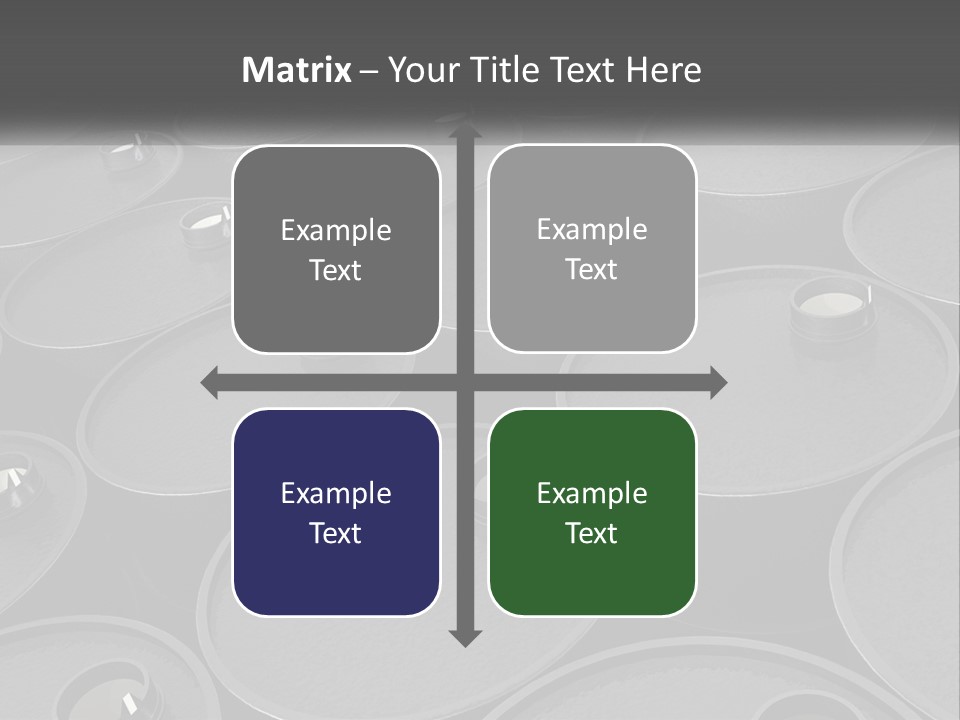 Matrix – Your Title Text Here

Example Text

Example Text

Example Text

Example Text